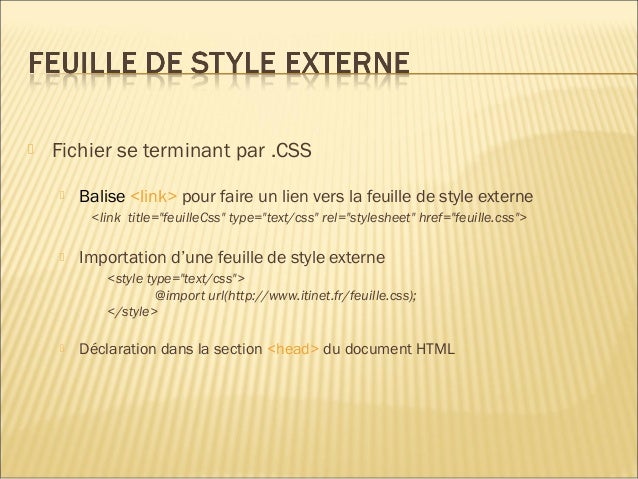 FEUILLE DE STYLE EXTERNE

Fichier se terminant par .CSS

Balise <link> pour faire un lien vers la feuille de style externe
<link title="feuilleCss" type="text/css" rel="stylesheet" href="feuille.css">

Importation d'une feuille de style externe
<style type="text/css">
@import url(http://www.itinet.fr/feuille.css);
</style>

Déclaration dans la section <head> du document HTML